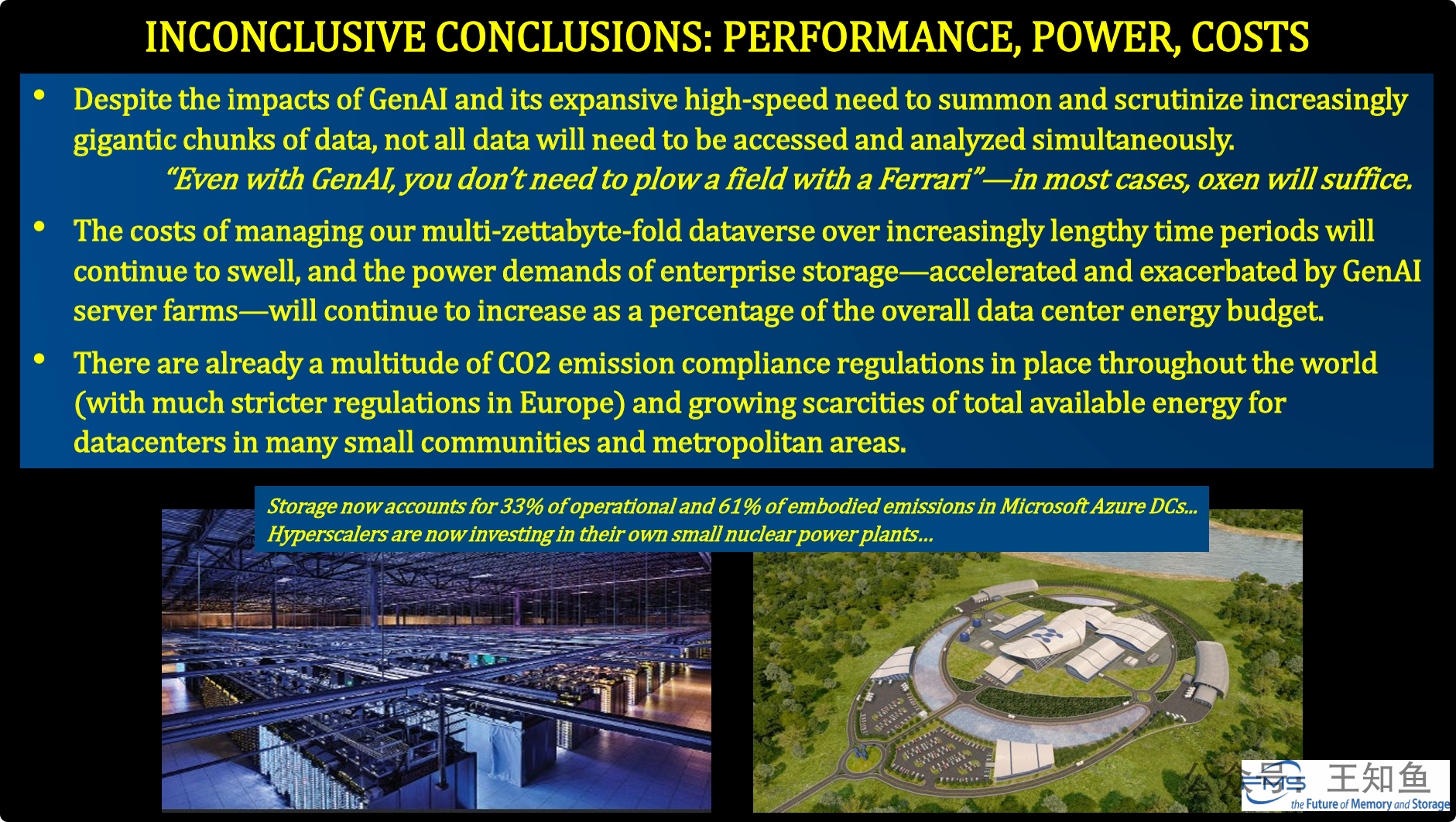 INCONCLUSIVE CONCLUSIONS: PERFORMANCE, POWER, COSTS

• Despite the impacts of GenAI and its expansive high-speed need to summon and scrutinize increasingly gigantic chunks of data, not all data will need to be accessed and analyzed simultaneously.
"Even with GenAI, you don't need to plow a field with a Ferrari"—in most cases, oxen will suffice.

• The costs of managing our multi-zettabyte-fold dataverse over increasingly lengthy time periods will continue to swell, and the power demands of enterprise storage—accelerated and exacerbated by GenAI server farms—will continue to increase as a percentage of the overall data center energy budget.

• There are already a multitude of CO2 emission compliance regulations in place throughout the world (with much stricter regulations in Europe) and growing scarcities of total available energy for datacenters in many small communities and metropolitan areas.

Storage now accounts for 33% of operational and 61% of embodied emissions in Microsoft Azure DCs...
Hyperscalers are now investing in their own small nuclear power plants...

FMS 王知鱼
the Future of Memory and Storage